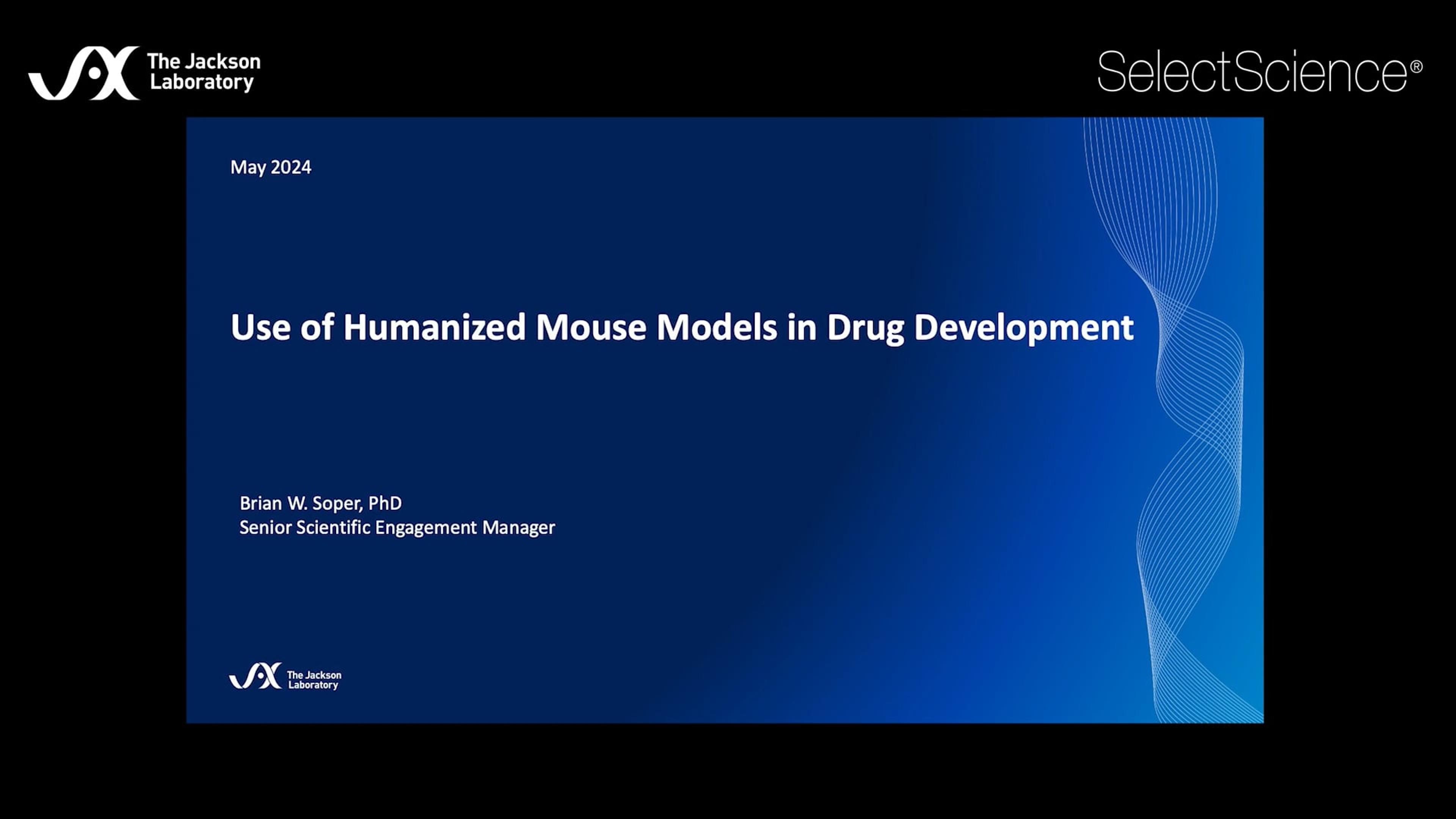 The Jackson Laboratory

SelectScience®

May 2024

Use of Humanized Mouse Models in Drug Development

Brian W. Soper, PhD
Senior Scientific Engagement Manager

The Jackson Laboratory